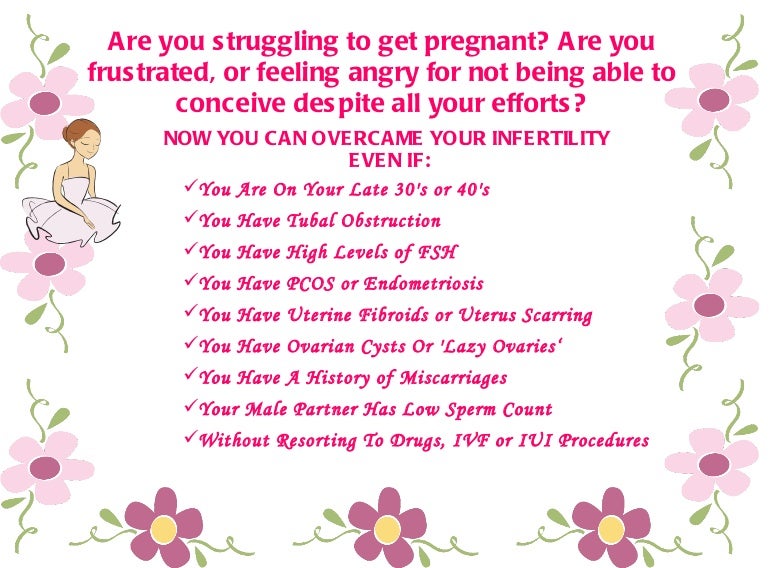 Are you struggling to get pregnant? Are you frustrated, or feeling angry for not being able to conceive despite all your efforts?

NOW YOU CAN OVERCAME YOUR INFERTILITY EVEN IF:

✓You Are On Your Late 30's or 40's
✓You Have Tubal Obstruction
✓You Have High Levels of FSH
✓You Have PCOS or Endometriosis
✓You Have Uterine Fibroids or Uterus Scarring
✓You Have Ovarian Cysts Or 'Lazy Ovaries'
✓You Have A History of Miscarriages
✓Your Male Partner Has Low Sperm Count
✓Without Resorting To Drugs, IVF or IUI Procedures